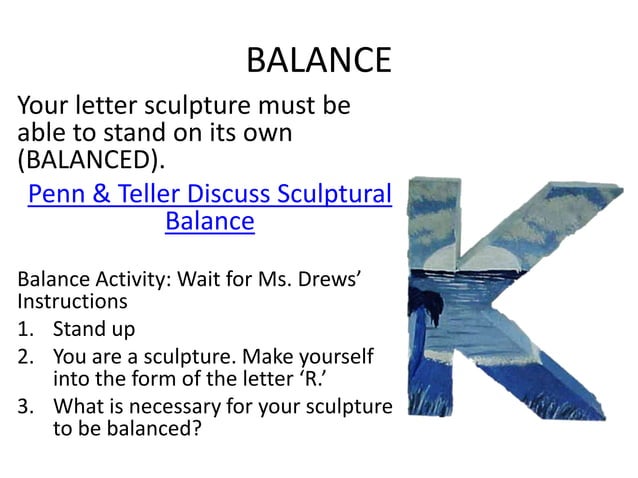 BALANCE

Your letter sculpture must be able to stand on its own (BALANCED).

Penn & Teller Discuss Sculptural Balance

Balance Activity: Wait for Ms. Drews' Instructions

1. Stand up
2. You are a sculpture. Make yourself into the form of the letter 'R.'
3. What is necessary for your sculpture to be balanced?